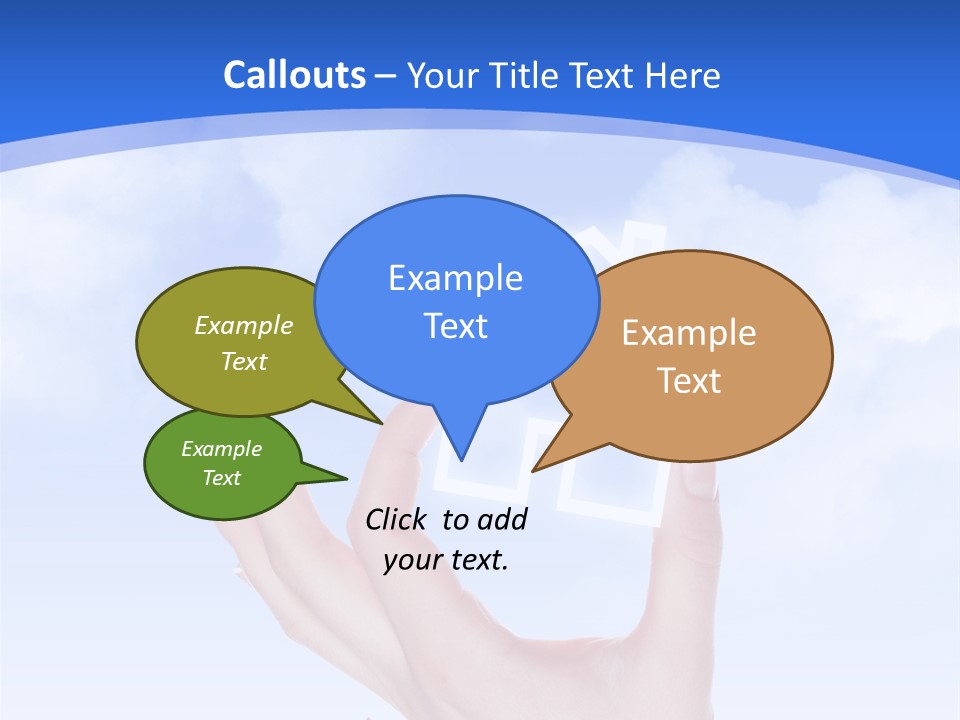 Callouts – Your Title Text Here

Example Text

Example Text

Example Text

Example Text

Click to add your text.